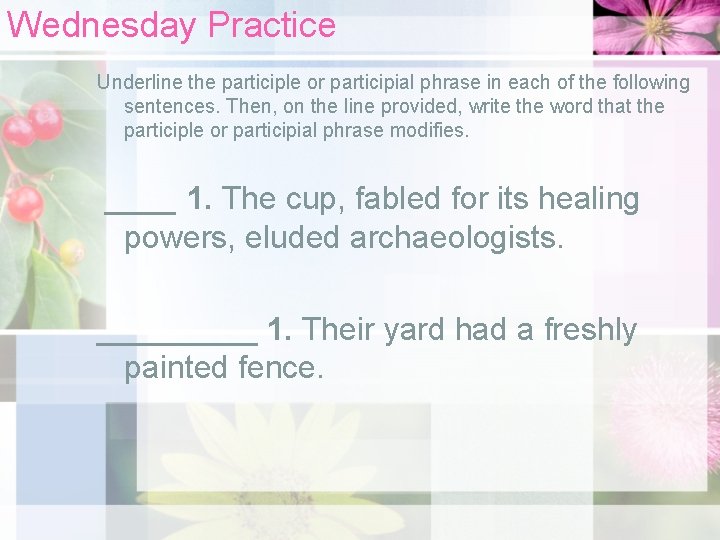 Wednesday Practice

Underline the participle or participial phrase in each of the following sentences. Then, on the line provided, write the word that the participle or participial phrase modifies.

____ 1. The cup, fabled for its healing powers, eluded archaeologists.

_________ 1. Their yard had a freshly painted fence.